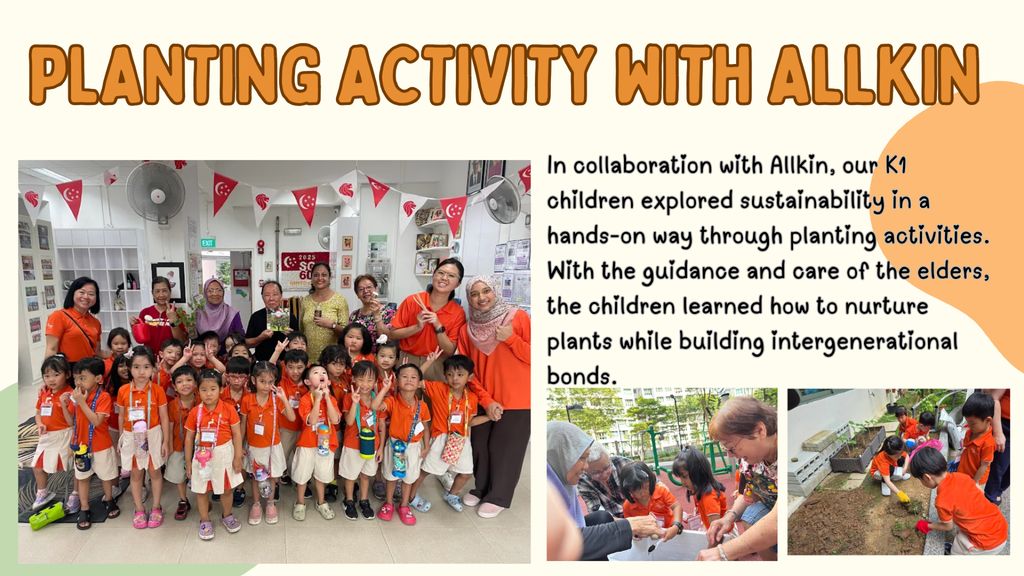 PLANTING ACTIVITY WITH ALLKIN

In collaboration with Allkin, our K1 children explored sustainability in a hands-on way through planting activities. With the guidance and care of the elders, the children learned how to nurture plants while building intergenerational bonds.

EXIT

2025 SG 60